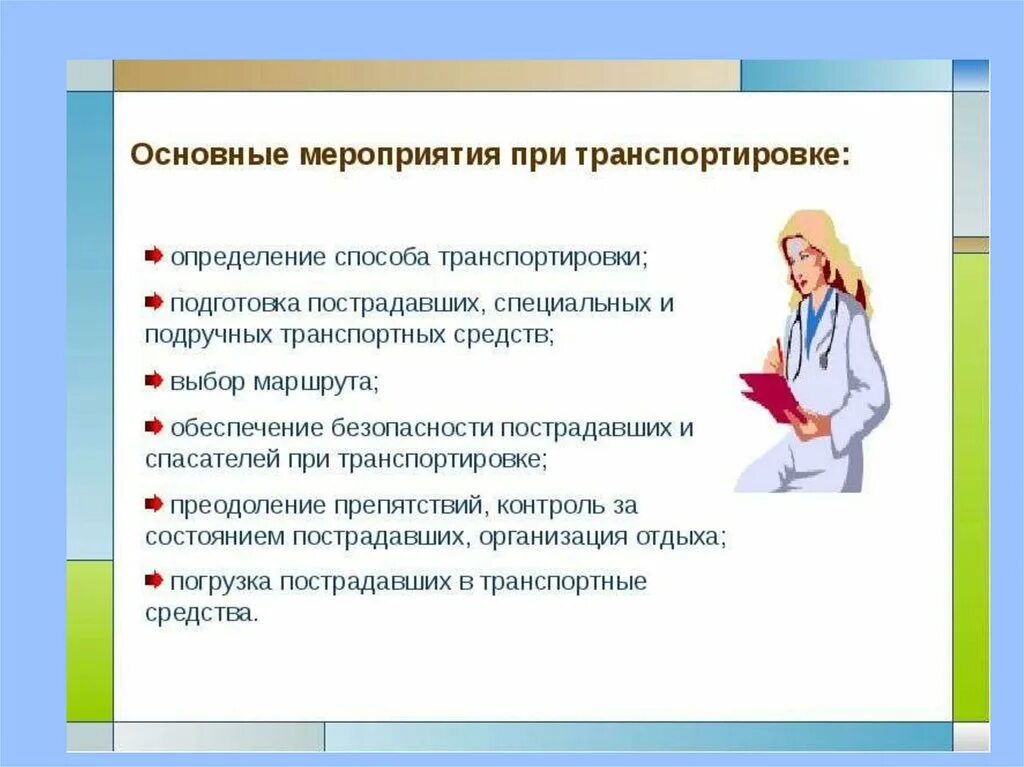 Основные мероприятия при транспортировке:

определение способа транспортировки;

подготовка пострадавших, специальных и подручных транспортных средств;

выбор маршрута;

обеспечение безопасности пострадавших и спасателей при транспортировке;

преодоление препятствий, контроль за состоянием пострадавших, организация отдыха;

погрузка пострадавших в транспортные средства.